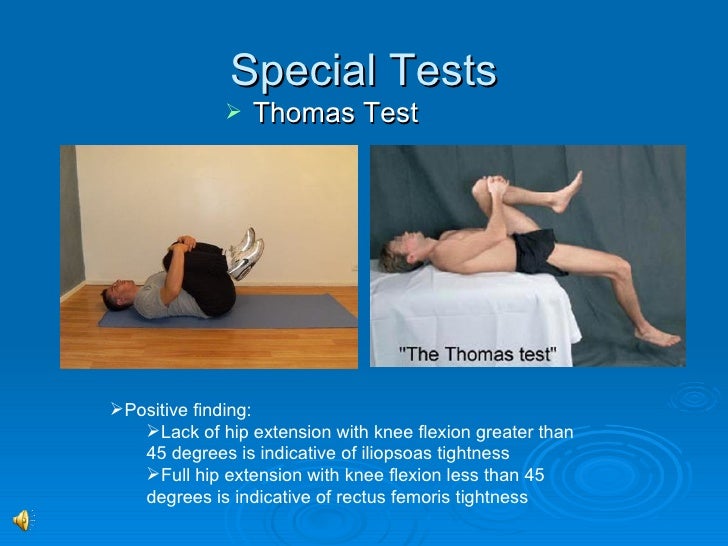 Special Tests

➢ Thomas Test

"The Thomas test"

➢Positive finding:

➢Lack of hip extension with knee flexion greater than 45 degrees is indicative of iliopsoas tightness

➢Full hip extension with knee flexion less than 45 degrees is indicative of rectus femoris tightness